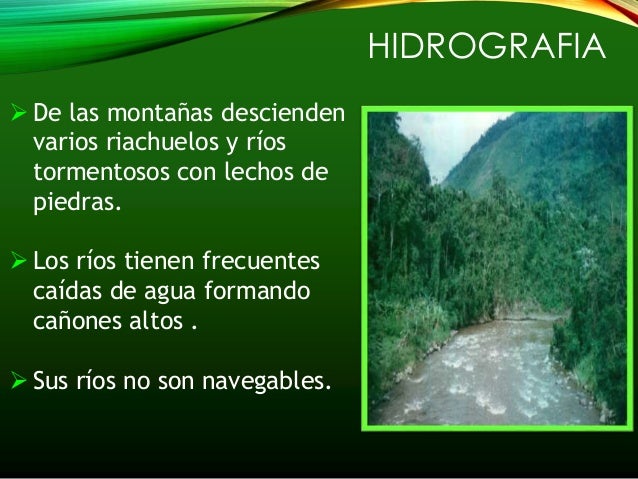 HIDROGRAFIA

➢ De las montañas descienden varios riachuelos y ríos tormentosos con lechos de piedras.

➢ Los ríos tienen frecuentes caídas de agua formando cañones altos .

➢ Sus ríos no son navegables.